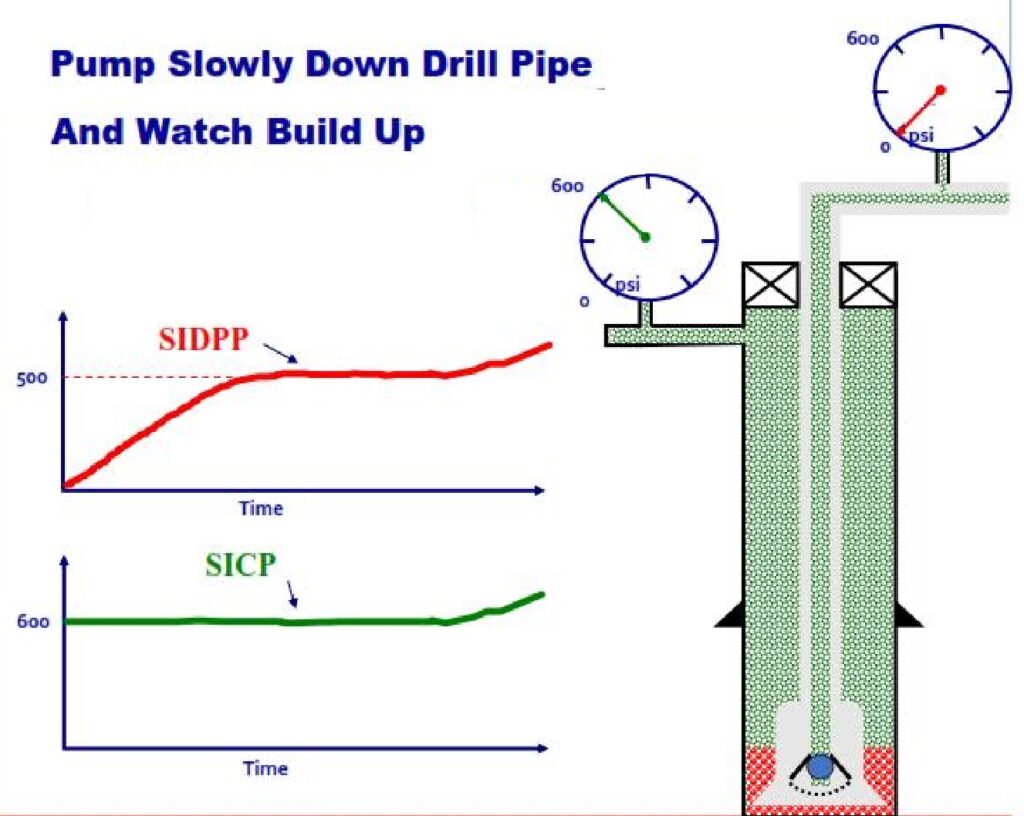 Pump Slowly Down Drill Pipe

And Watch Build Up

600

0

psi

600

0

psi

SIDPP

500

Time

SICP

600

Time